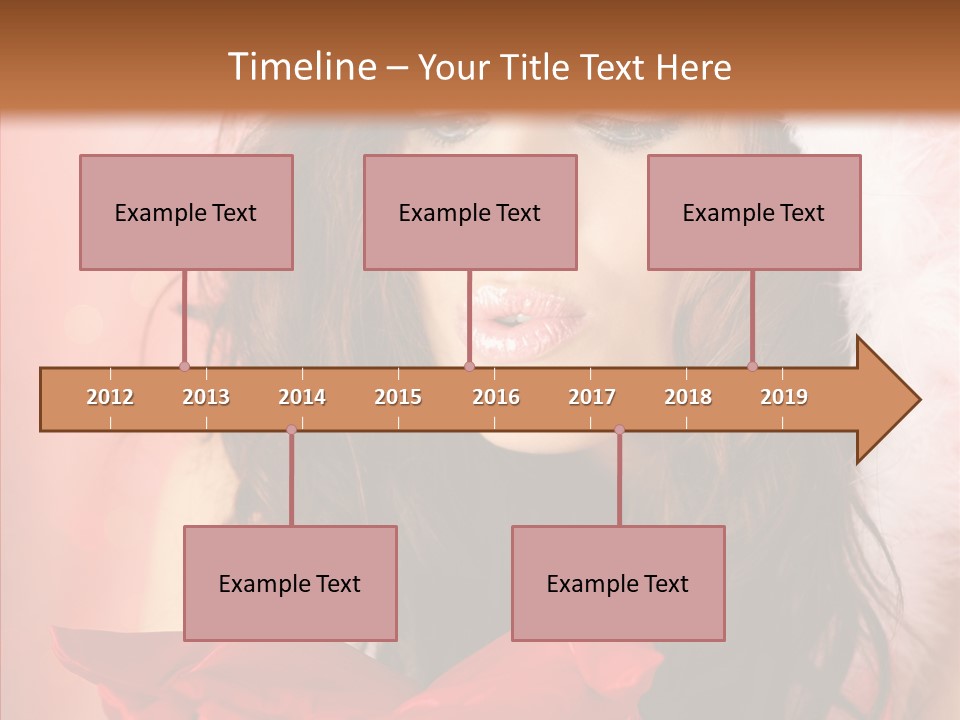 Timeline – Your Title Text Here

Example Text

Example Text

Example Text

2012 2013 2014 2015 2016 2017 2018 2019

Example Text

Example Text